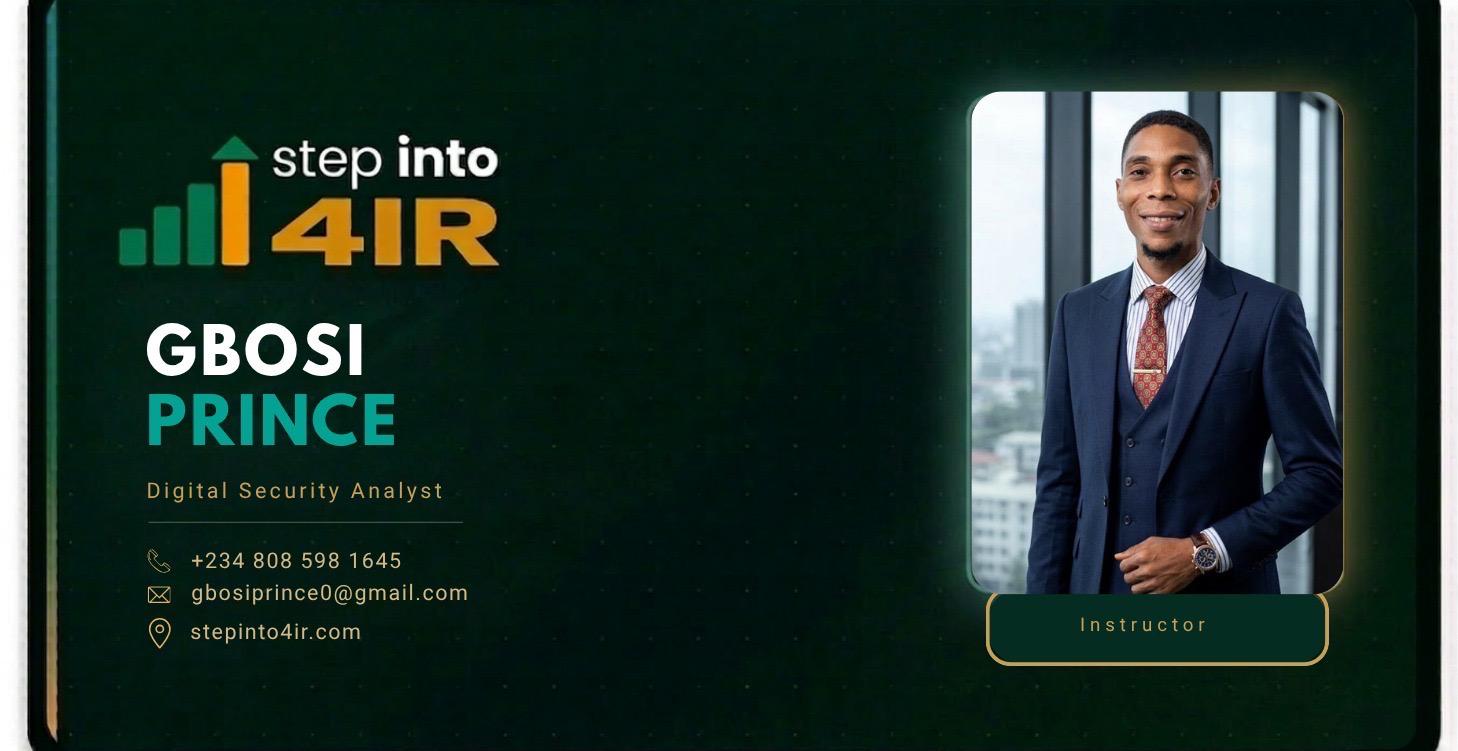 step into
4IR

GBOSI
PRINCE

Digital Security Analyst

+234 808 598 1645
gbosiprince0@gmail.com
stepinto4ir.com

Instructor